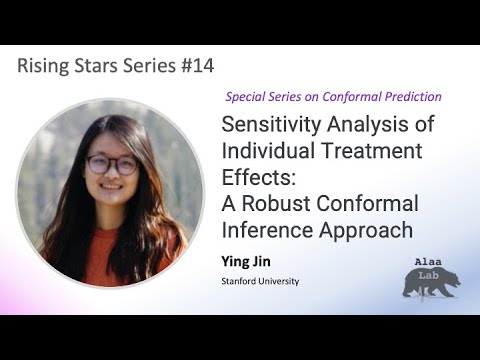 Rising Stars Series #14

Special Series on Conformal Prediction

Sensitivity Analysis of Individual Treatment Effects: A Robust Conformal Inference Approach

Ying Jin

Stanford University

Alaa Lab